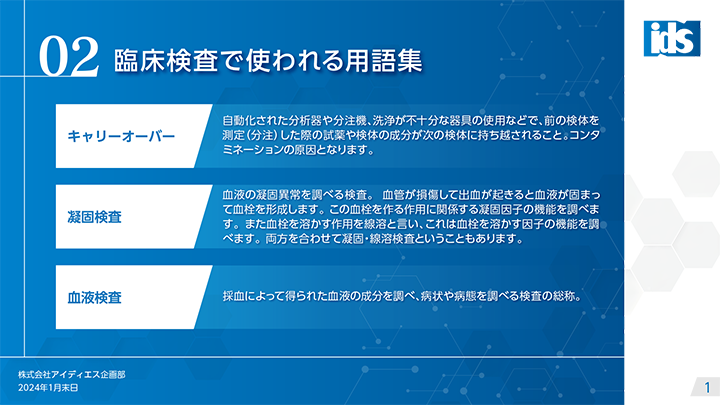 ids

02 臨床検査で使われる用語集

キャリーオーバー

自動化された分析器や分注機、洗浄が不十分な器具の使用などで、前の検体を測定（分注）した際の試薬や検体の成分が次の検体に持ち越されること。コンタミネーションの原因となります。

凝固検査

血液の凝固異常を調べる検査。 血管が損傷して出血が起きると血液が固まって血栓を形成します。この血栓を作る作用に関係する凝固因子の機能を調べます。また血栓を溶かす作用を線溶と言い、これは血栓を溶かす因子の機能を調べます。両方を合わせて凝固・線溶検査ということもあります。

血液検査

採血によって得られた血液の成分を調べ、病状や病態を調べる検査の総称。

株式会社アイディエス企画部
2024年1月末日

1